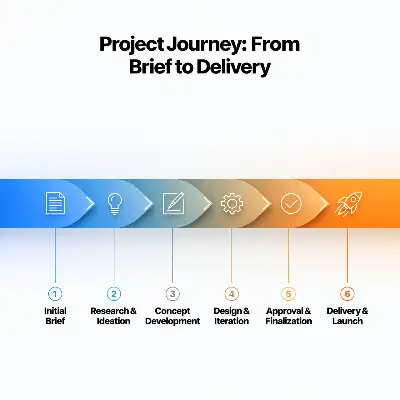 Project Journey: From Brief to Delivery

1
Initial Brief

2
Research & Ideation

3
Concept Development

4
Design & Iteration

5
Approval & Finalization

6
Delivery & Launch